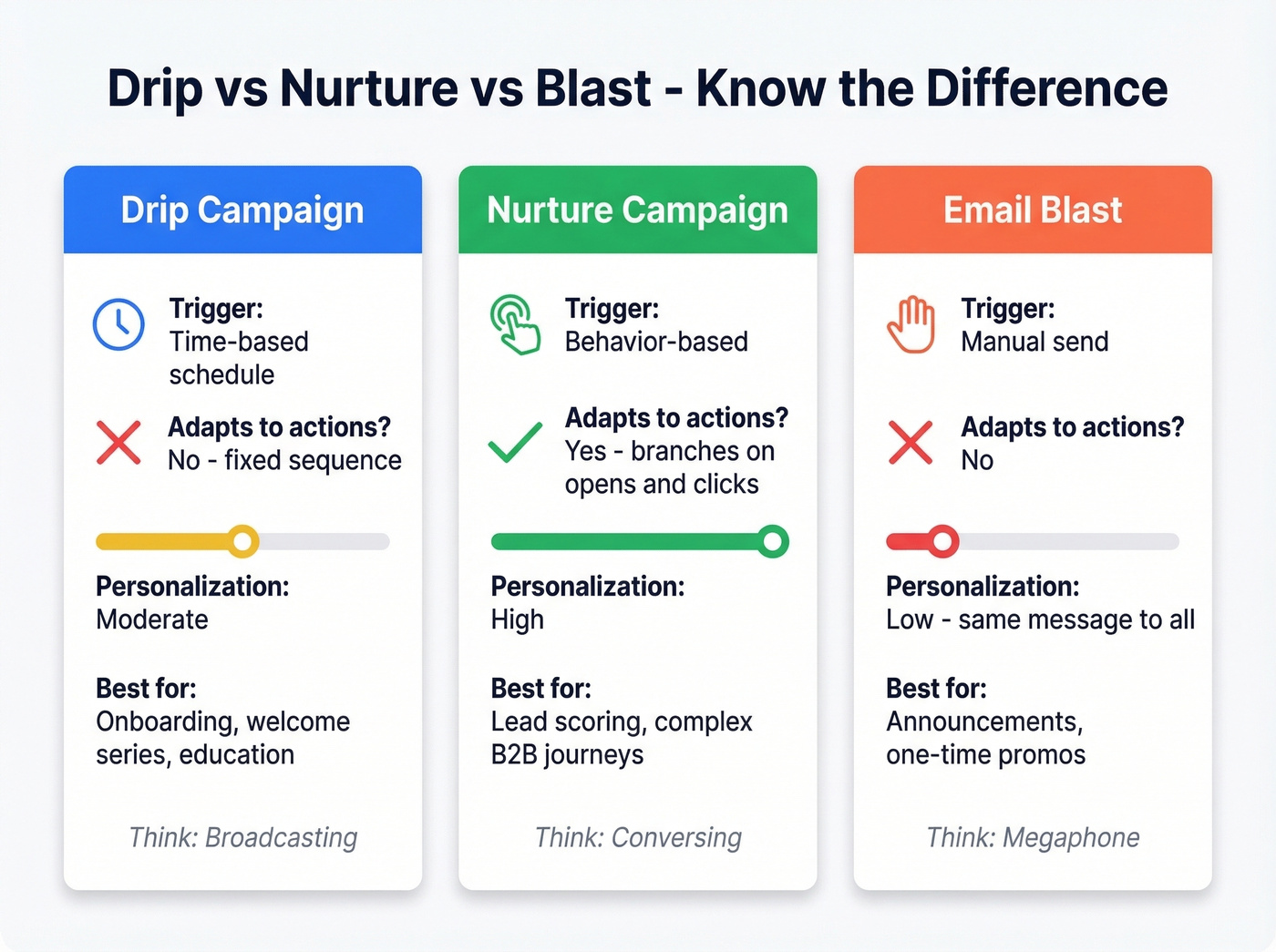 Drip vs Nurture vs Blast - Know the Difference

Drip Campaign

Trigger:
Time-based schedule

Adapts to actions?
No - fixed sequence

Personalization:
Moderate

Best for:
Onboarding, welcome series, education

Think: Broadcasting

Nurture Campaign

Trigger:
Behavior-based

Adapts to actions?
Yes - branches on opens and clicks

Personalization:
High

Best for:
Lead scoring, complex B2B journeys

Think: Conversing

Email Blast

Trigger:
Manual send

Adapts to actions?
No

Personalization:
Low - same message to all

Best for:
Announcements, one-time promos

Think: Megaphone